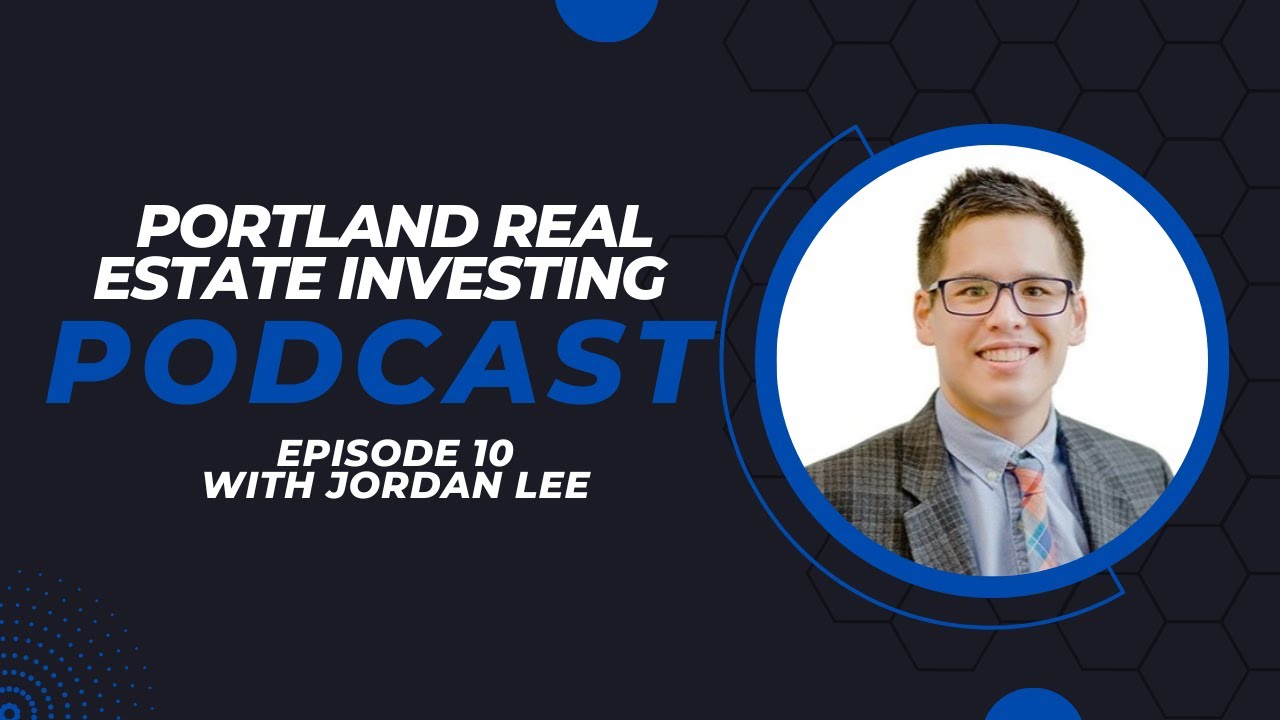 PORTLAND REAL ESTATE INVESTING
PODCAST

EPISODE 10
WITH JORDAN LEE